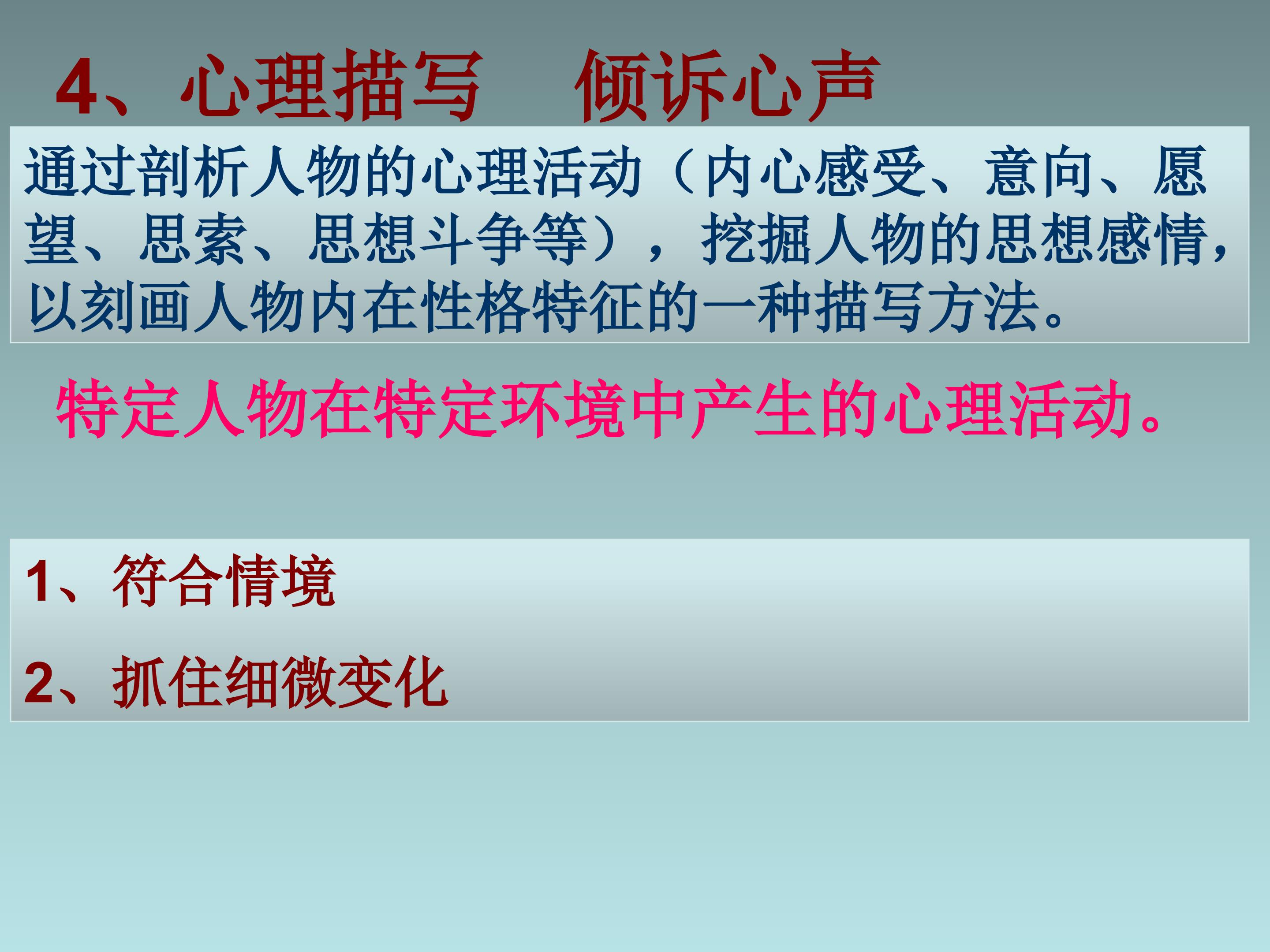 4、心理描写　倾诉心声

通过剖析人物的心理活动（内心感受、意向、愿望、思索、思想斗争等），挖掘人物的思想感情，以刻画人物内在性格特征的一种描写方法。

特定人物在特定环境中产生的心理活动。

1、符合情境

2、抓住细微变化